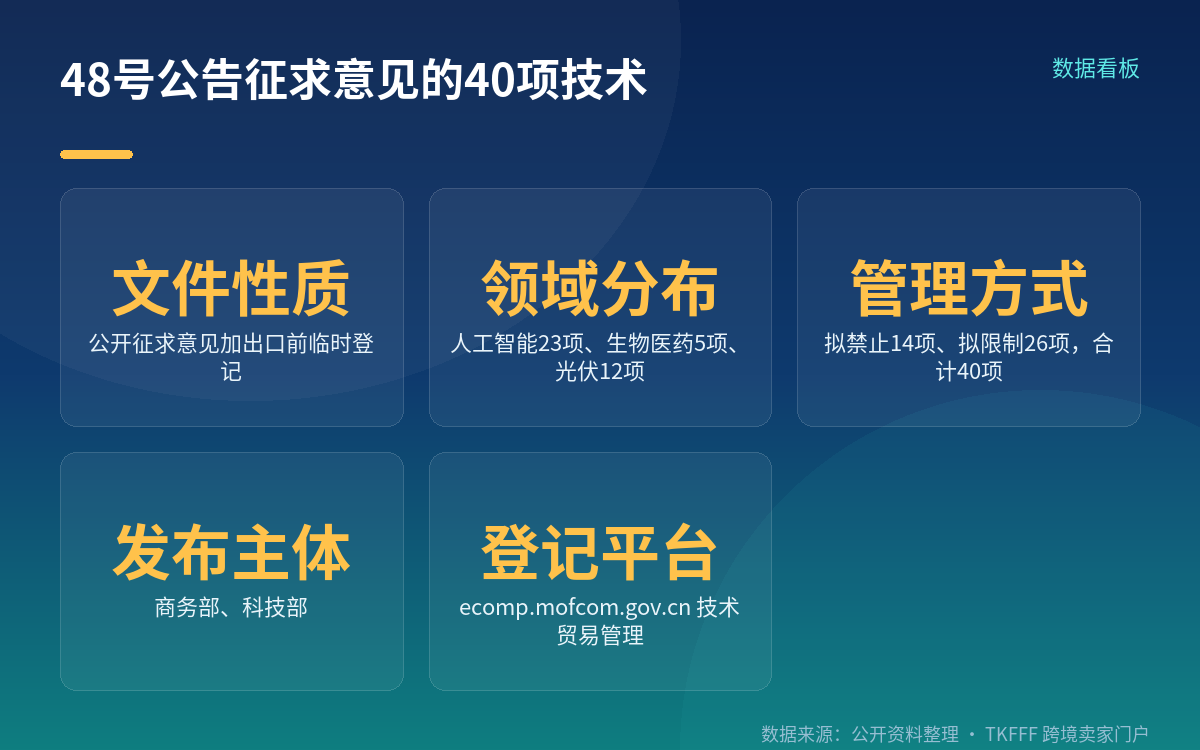 48号公告征求意见的40项技术

数据看板

文件性质

公开征求意见加出口前临时登记

领域分布

人工智能23项、生物医药5项、光伏12项

管理方式

拟禁止14项、拟限制26项，合计40项

发布主体

商务部、科技部

登记平台

ecomp.mofcom.gov.cn 技术贸易管理

数据来源：公开资料整理 · TKFFF 跨境卖家门户